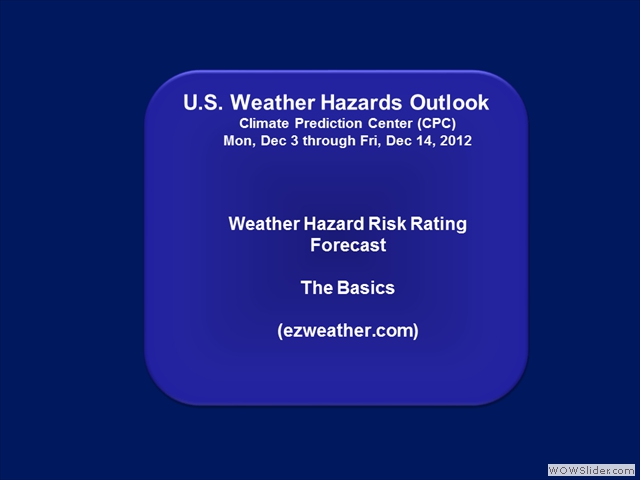 U.S. Weather Hazards Outlook
Climate Prediction Center (CPC)
Mon, Dec 3 through Fri, Dec 14, 2012

Weather Hazard Risk Rating Forecast

The Basics

(ezweather.com)

WOWSlider.com